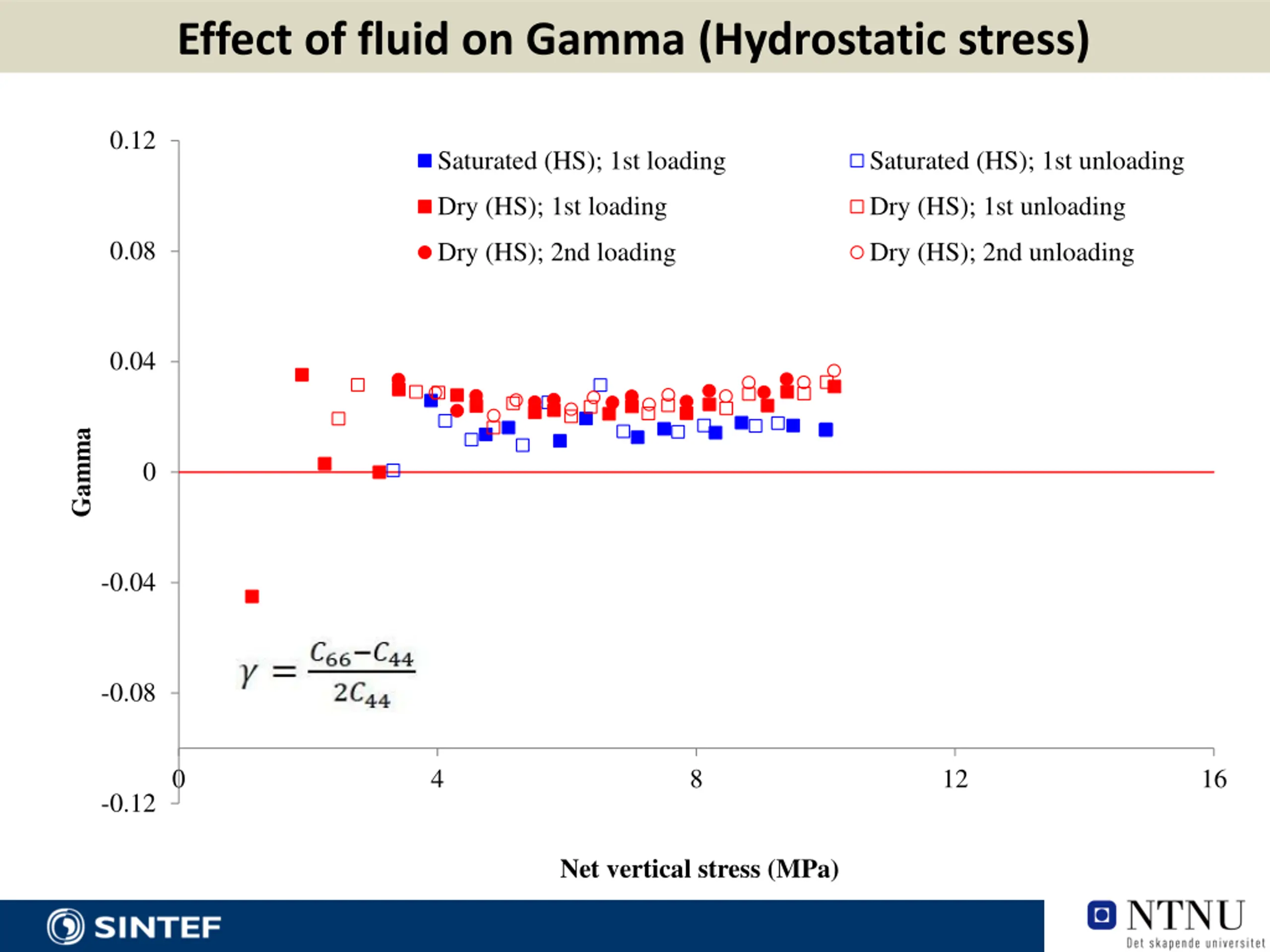 Effect of fluid on Gamma (Hydrostatic stress)

Saturated (HS); 1st loading
Saturated (HS); 1st unloading
Dry (HS); 1st loading
Dry (HS); 1st unloading
Dry (HS); 2nd loading
Dry (HS); 2nd unloading

0.12
0.08
0.04
0
-0.04
-0.08
-0.12

Gamma

$\gamma = \frac{C_{66}-C_{44}}{2C_{44}}$

0
4
8
12
16

Net vertical stress (MPa)

SINTEF

NTNU
Det skapende universitet